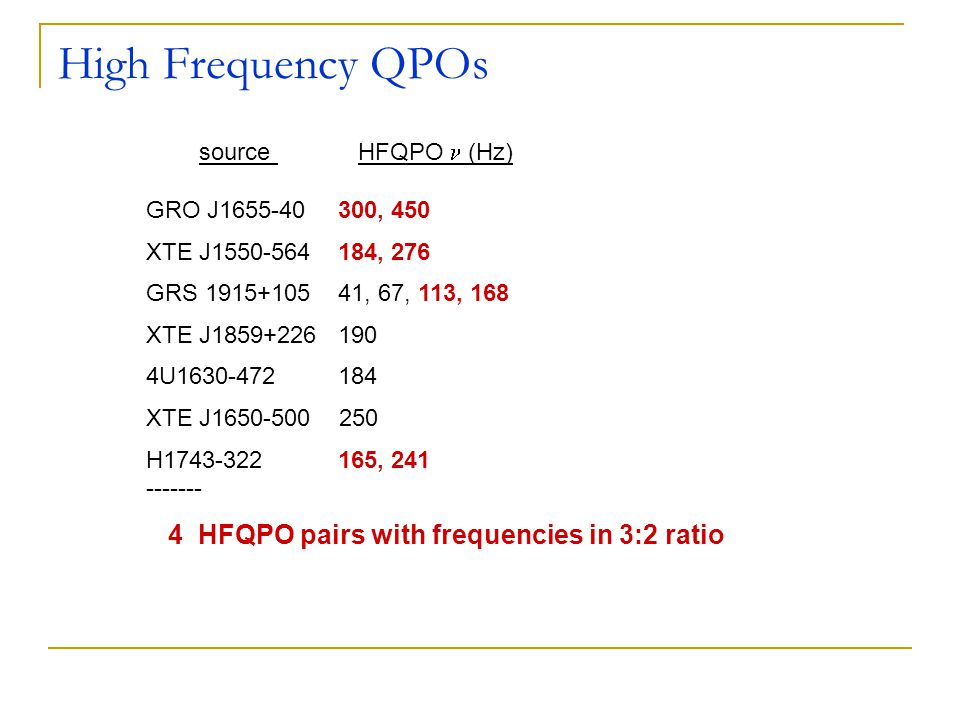 High Frequency QPOs

| source | HFQPO $\nu$ (Hz) |
|---|---|
| GRO J1655-40 | 300, 450 |
| XTE J1550-564 | 184, 276 |
| GRS 1915+105 | 41, 67, 113, 168 |
| XTE J1859+226 | 190 |
| 4U1630-472 | 184 |
| XTE J1650-500 | 250 |
| H1743-322 | 165, 241 |

-------

4 HFQPO pairs with frequencies in 3:2 ratio